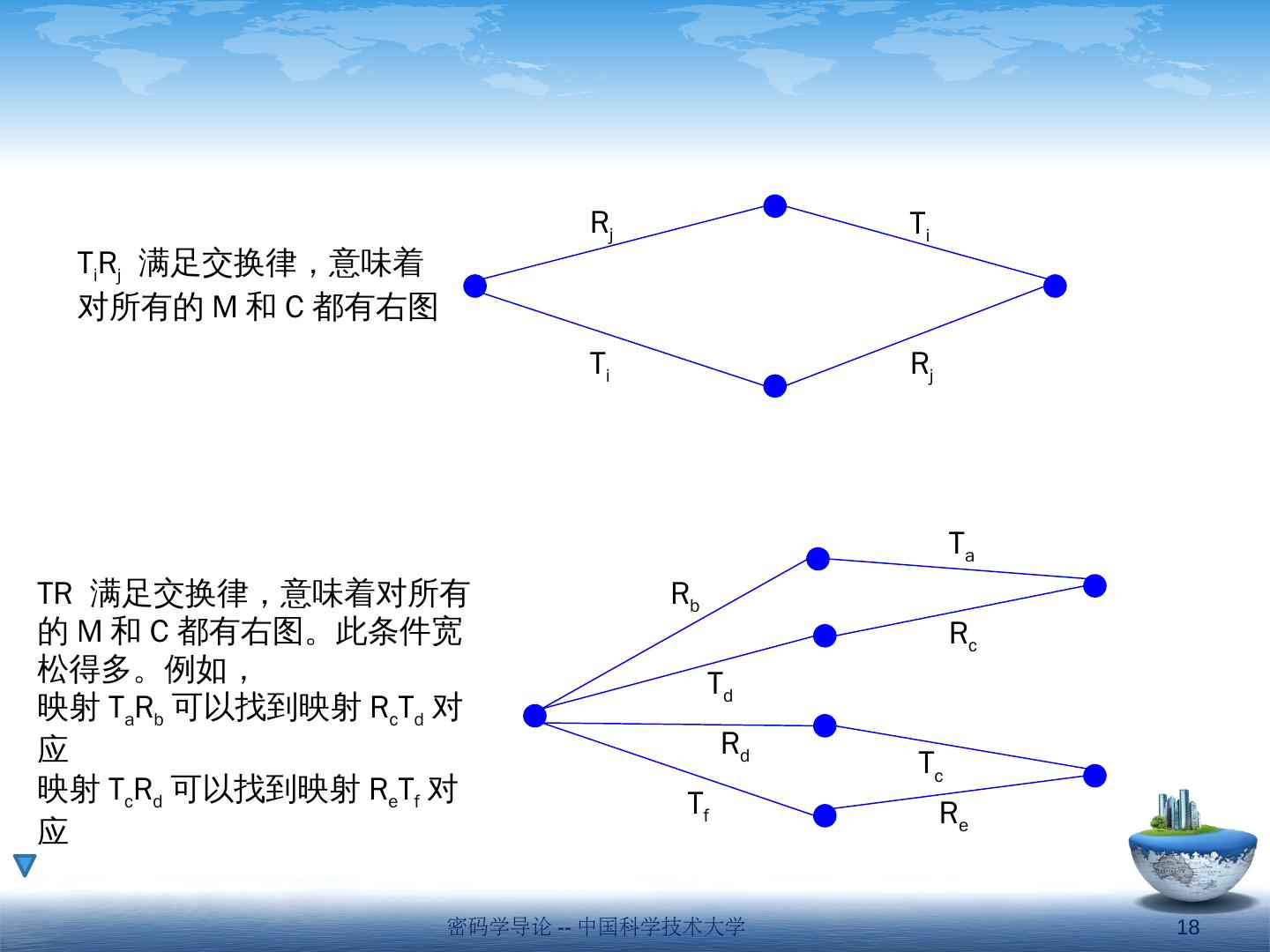 $T_iR_j$ 满足交换律，意味着对所有的 M 和 C 都有右图

$R_j$

$T_i$

$T_i$

$R_j$

TR 满足交换律，意味着对所有的 M 和 C 都有右图。此条件宽松得多。例如，
映射 $T_aR_b$ 可以找到映射 $R_cT_d$ 对应
映射 $T_cR_d$ 可以找到映射 $R_eT_f$ 对应

$T_a$

$R_b$

$R_c$

$T_d$

$R_d$

$T_c$

$T_f$

$R_e$

密码学导论 -- 中国科学技术大学

18